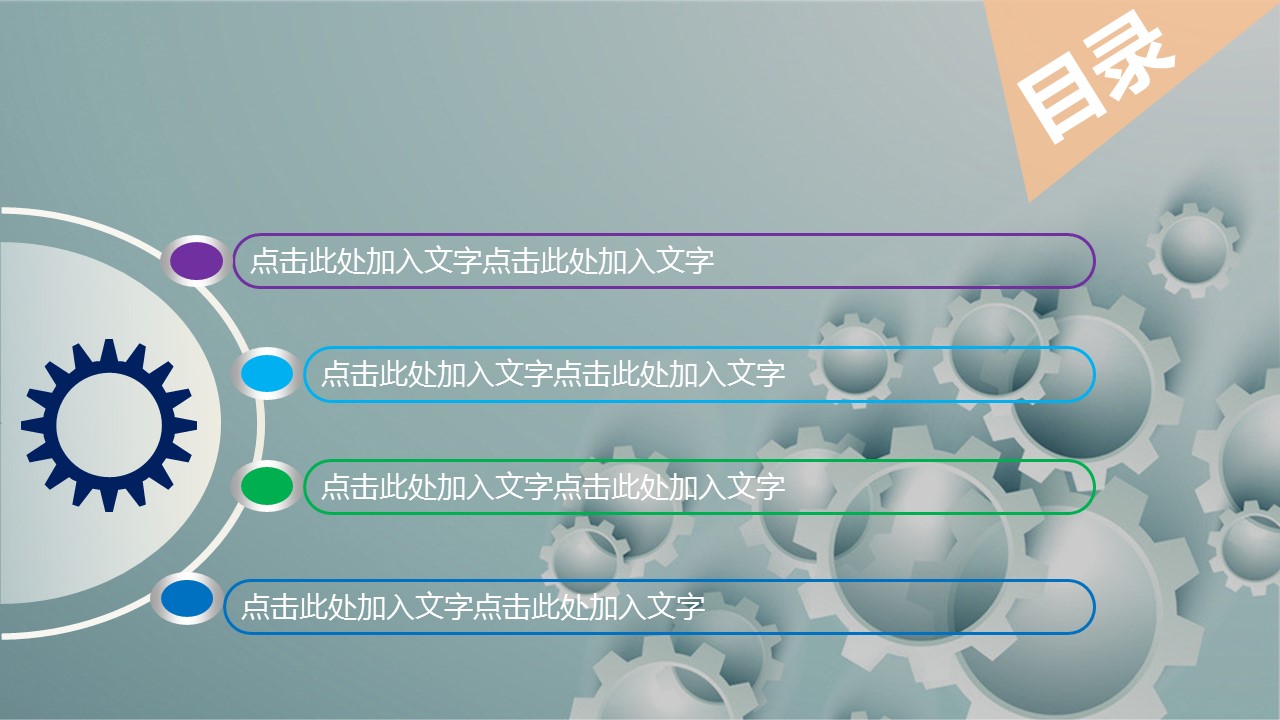 目录

点击此处加入文字点击此处加入文字

点击此处加入文字点击此处加入文字

点击此处加入文字点击此处加入文字

点击此处加入文字点击此处加入文字